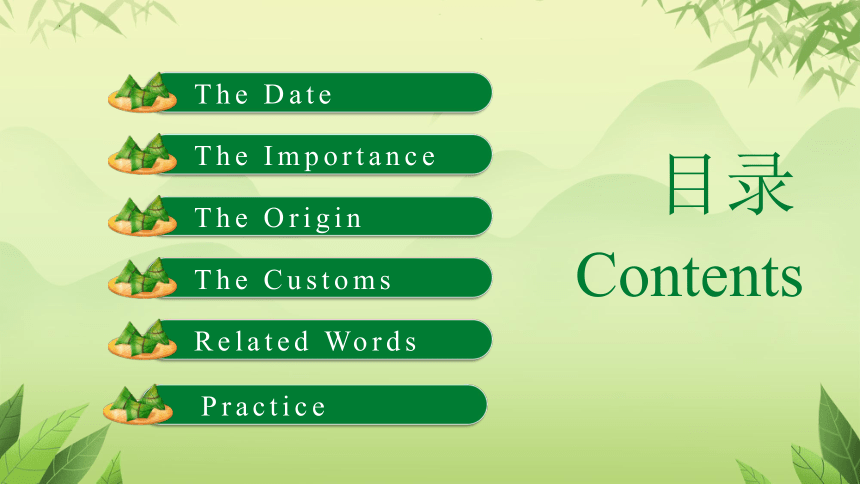 The Date

The Importance

The Origin

The Customs

Related Words

Practice

目录

Contents